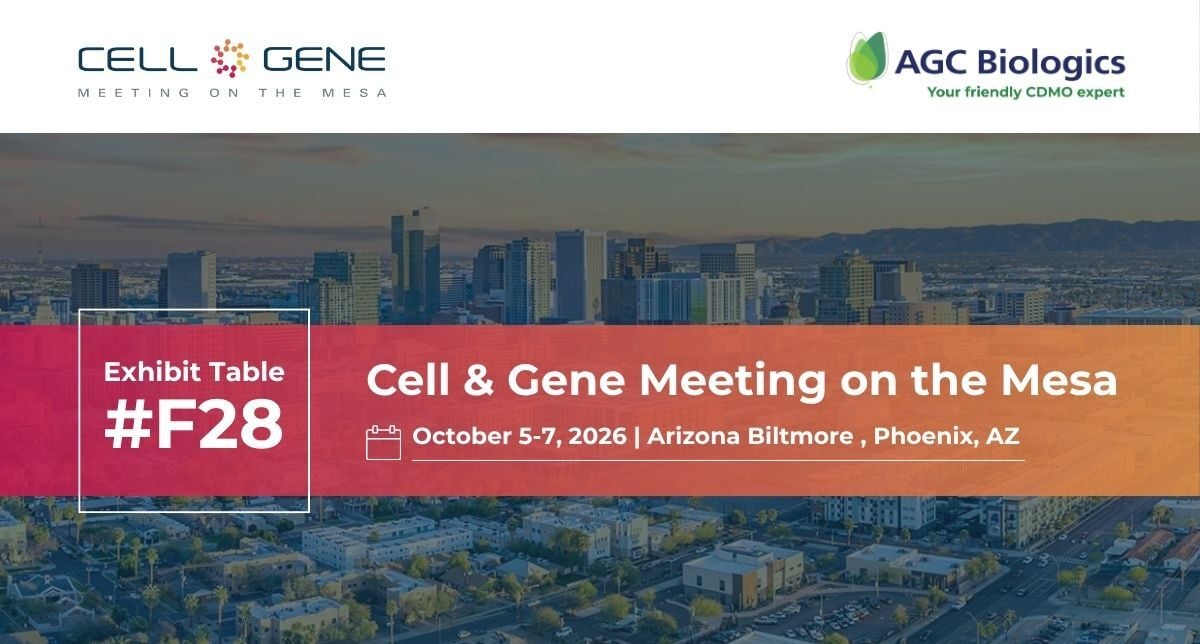 CELL GENE
MEETING ON THE MESA

AGC Biologics
Your friendly CDMO expert

Exhibit Table
#F28

Cell & Gene Meeting on the Mesa

October 5-7, 2026 | Arizona Biltmore , Phoenix, AZ